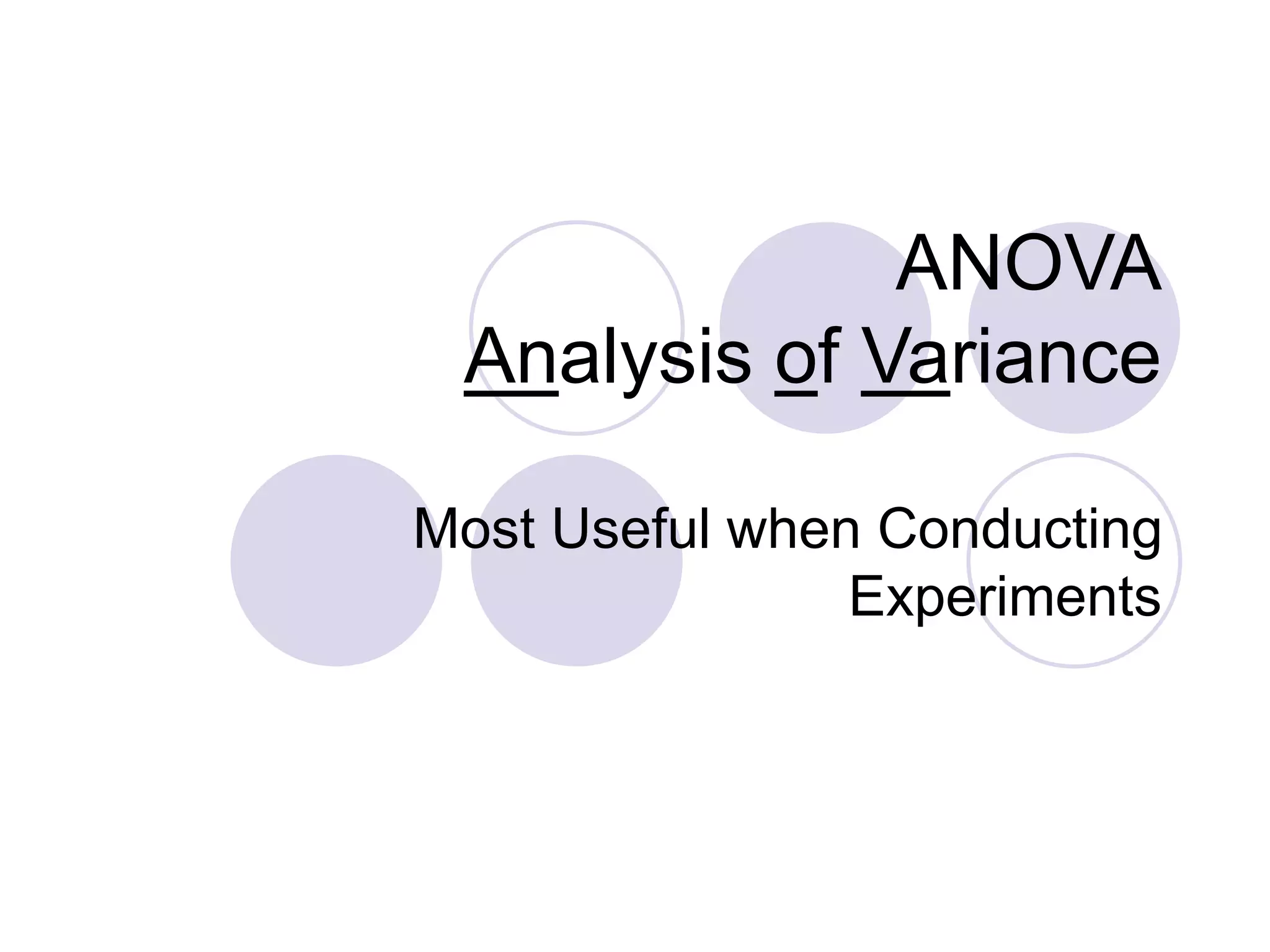 ANOVA
Analysis of Variance

Most Useful when Conducting Experiments